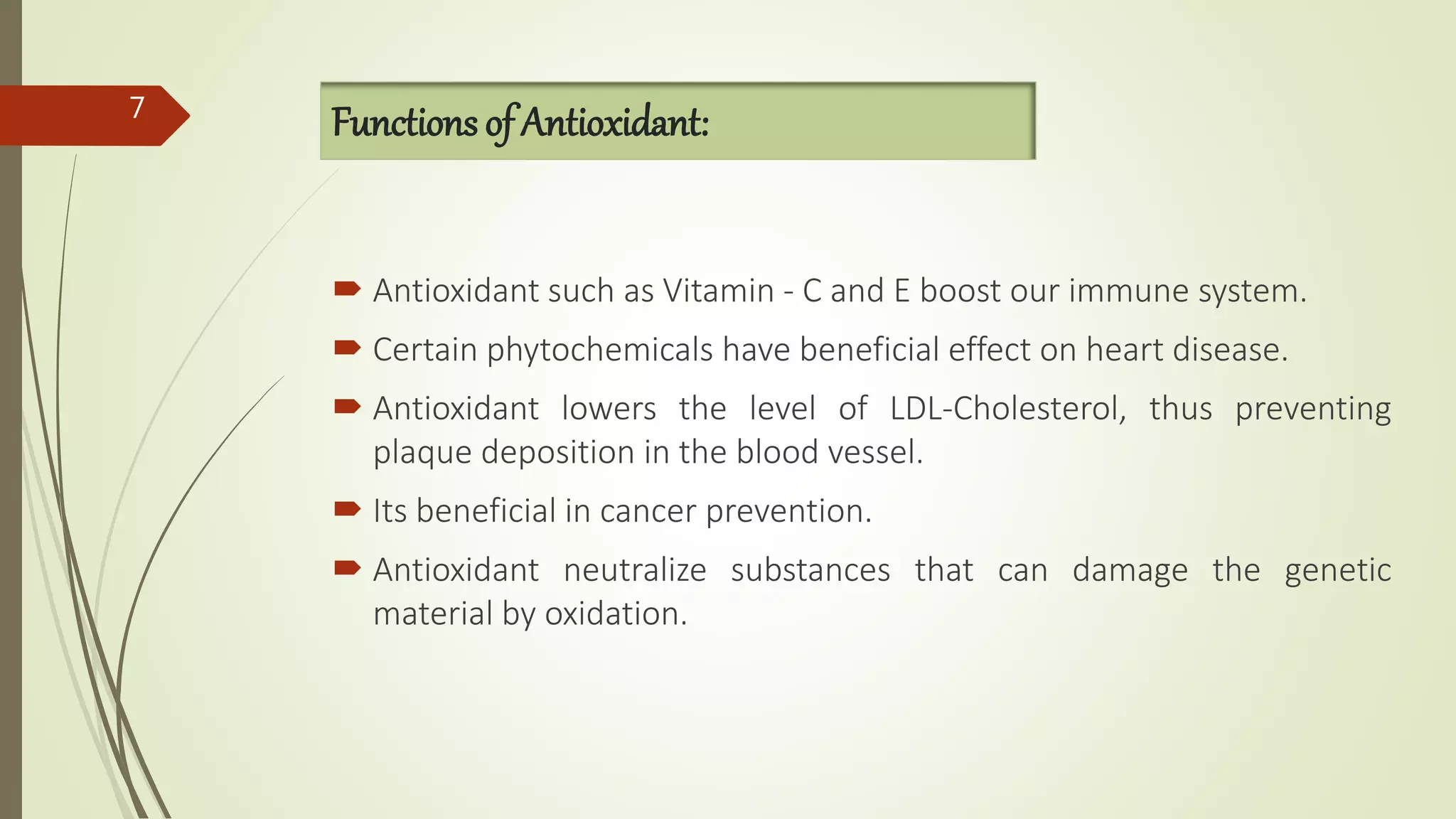 7

Functions of Antioxidant:

Antioxidant such as Vitamin - C and E boost our immune system.

Certain phytochemicals have beneficial effect on heart disease.

Antioxidant lowers the level of LDL-Cholesterol, thus preventing plaque deposition in the blood vessel.

Its beneficial in cancer prevention.

Antioxidant neutralize substances that can damage the genetic material by oxidation.